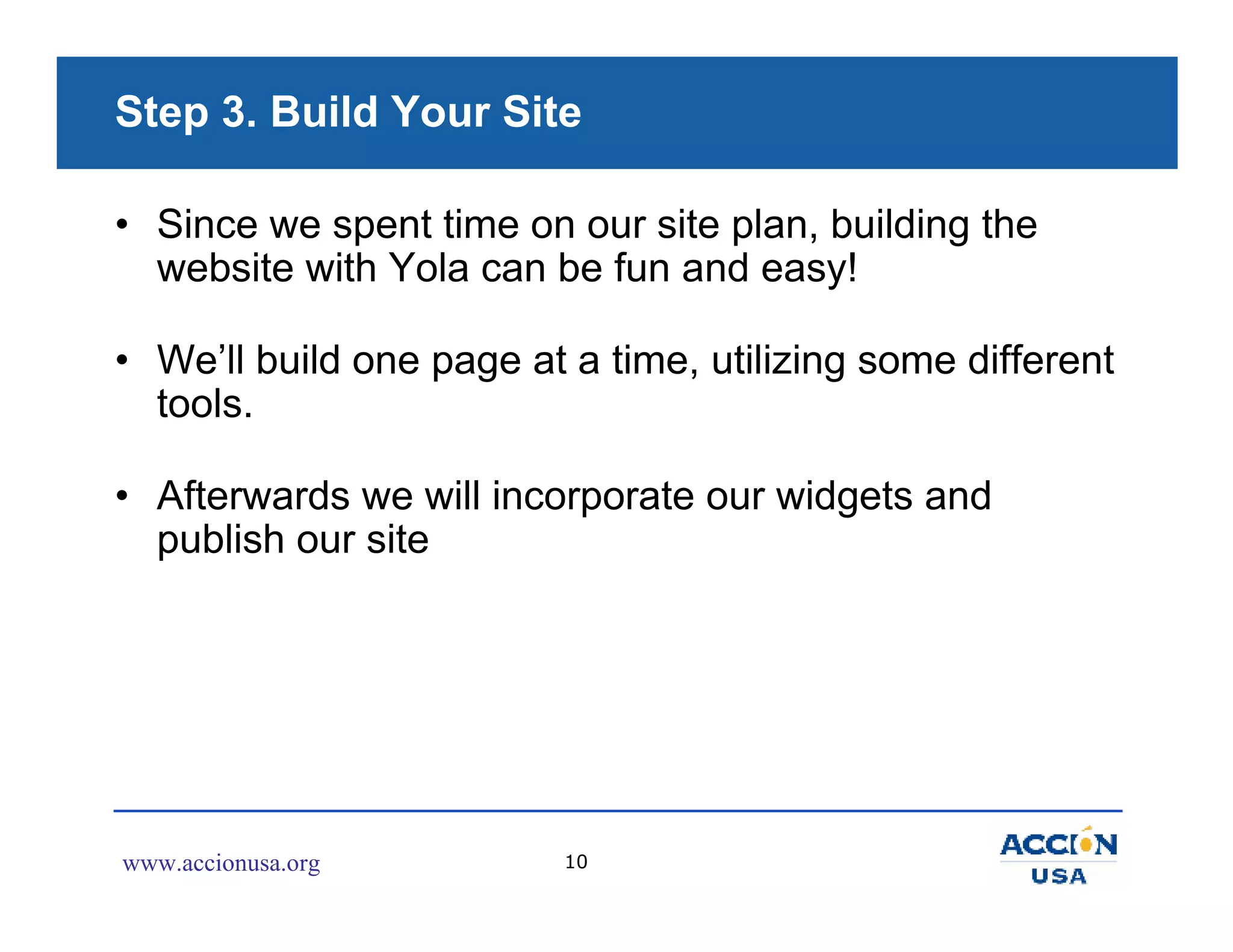 Step 3. Build Your Site

• Since we spent time on our site plan, building the website with Yola can be fun and easy!

• We'll build one page at a time, utilizing some different tools.

• Afterwards we will incorporate our widgets and publish our site

www.accionusa.org

10

ACCION
USA